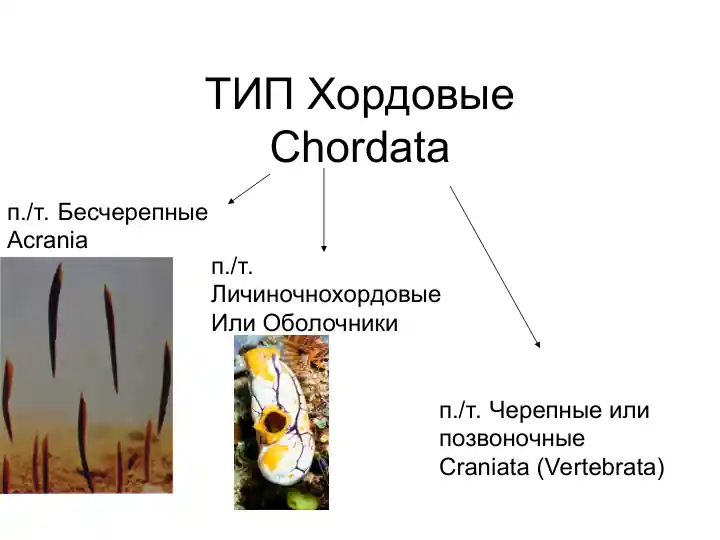 ТИП Хордовые
Chordata

п./т. Бесчерепные
Acrania

п./т.
Личиночнохордовые
Или Оболочники

п./т. Черепные или
позвоночные
Craniata (Vertebrata)